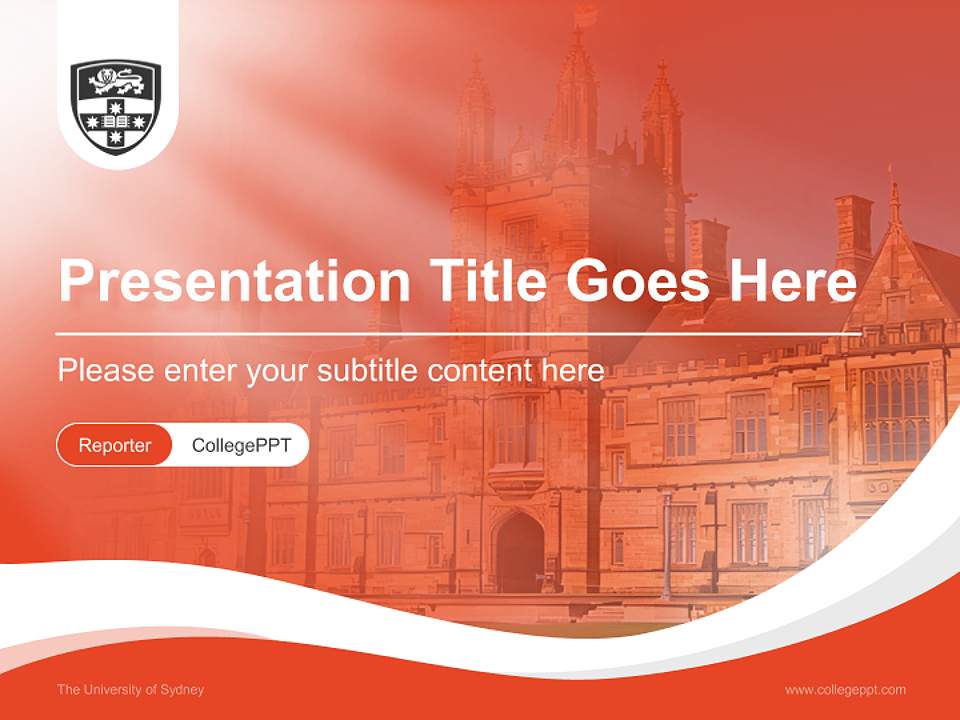 Presentation Title Goes Here

Please enter your subtitle content here

Reporter CollegePPT

The University of Sydney

www.collegeppt.com